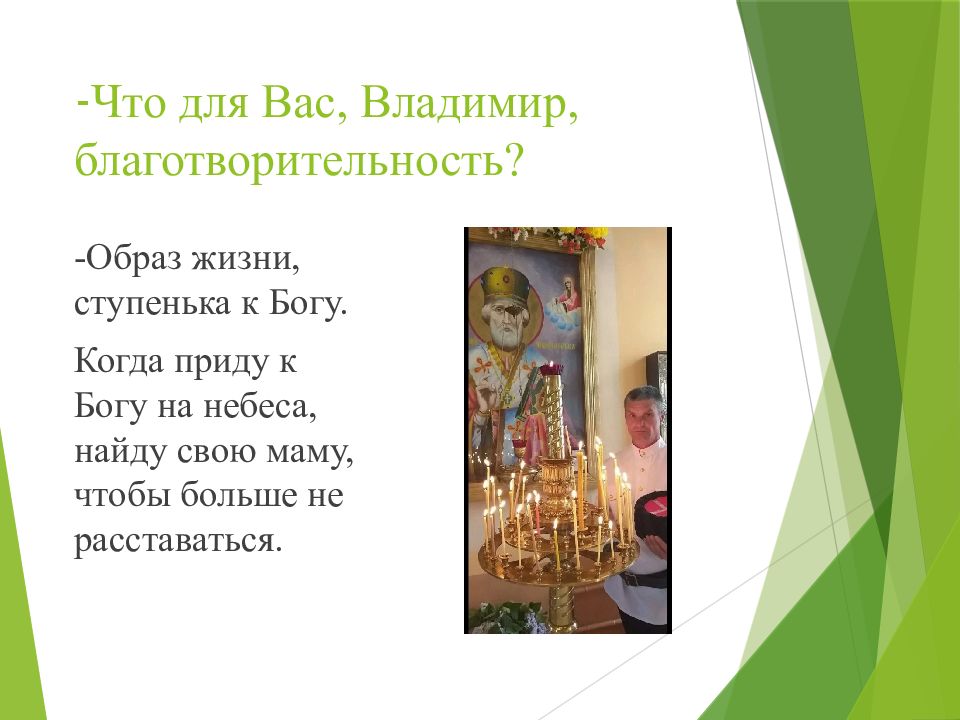 -Что для Вас, Владимир, благотворительность?

-Образ жизни, ступенька к Богу.

Когда приду к Богу на небеса, найду свою маму, чтобы больше не расставаться.